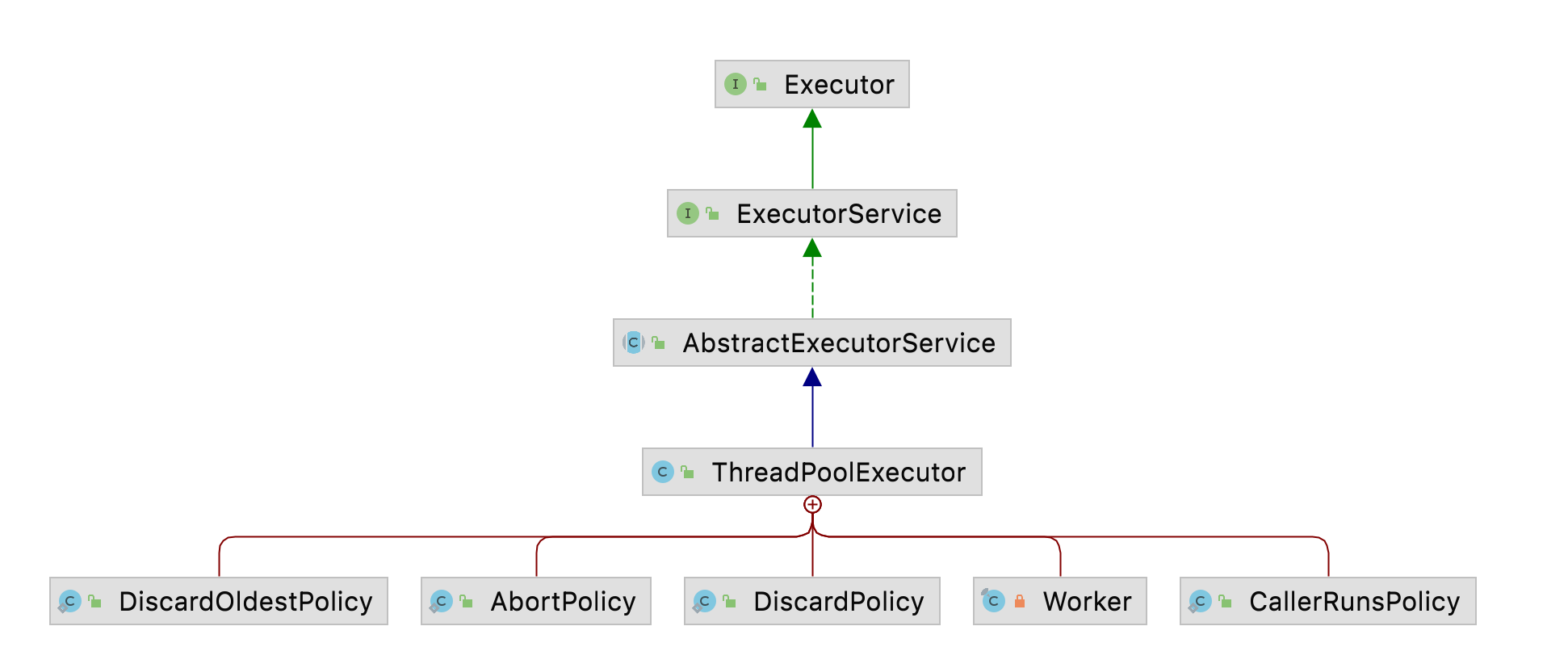 I Executor

I ExecutorService

C AbstractExecutorService

C ThreadPoolExecutor

C DiscardOldestPolicy

C AbortPolicy

C DiscardPolicy

C Worker

C CallerRunsPolicy